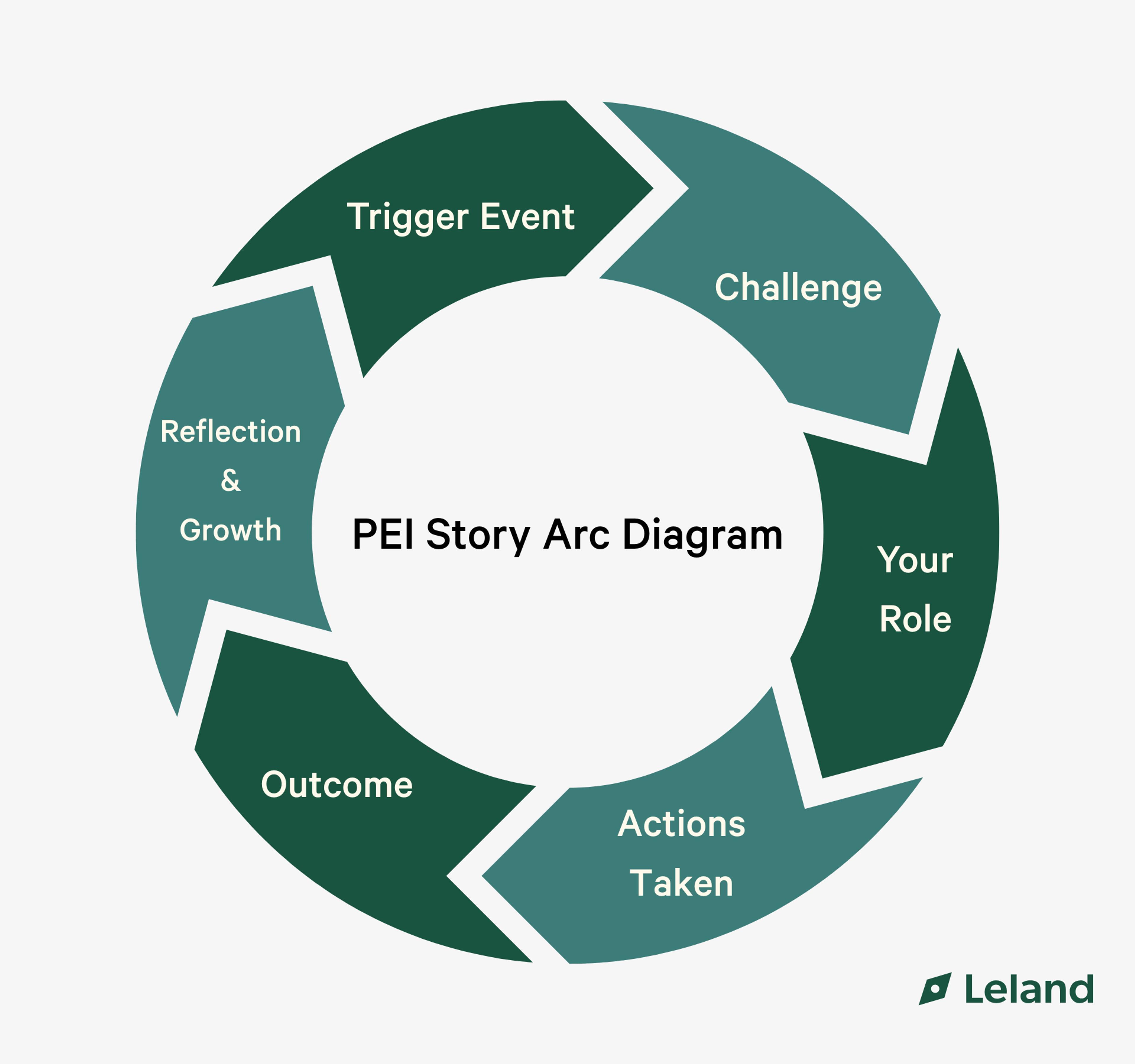 PEI Story Arc Diagram

Trigger Event

Challenge

Your Role

Actions Taken

Outcome

Reflection & Growth

Leland